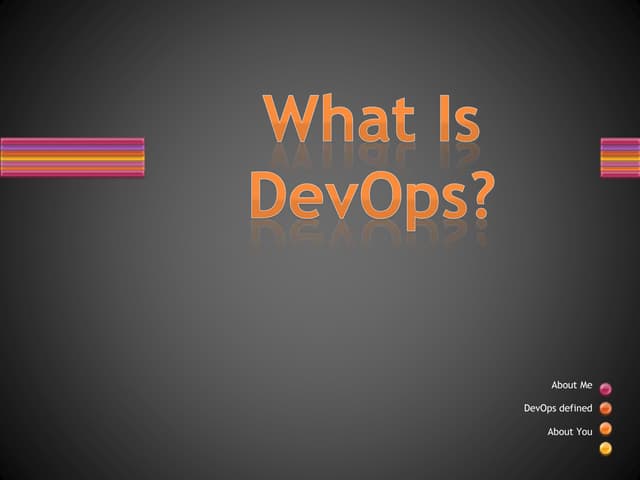 What Is DevOps?

About Me

DevOps defined

About You